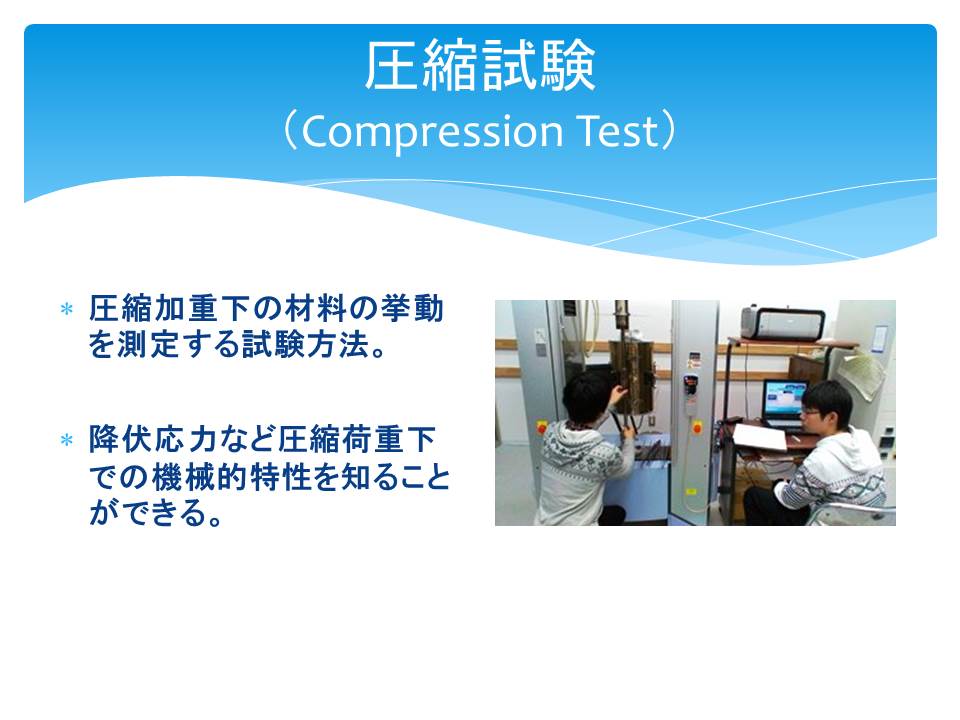 圧縮試験
（Compression Test）

＊ 圧縮加重下の材料の挙動を測定する試験方法。

＊ 降伏応力など圧縮荷重下での機械的特性を知ることができる。